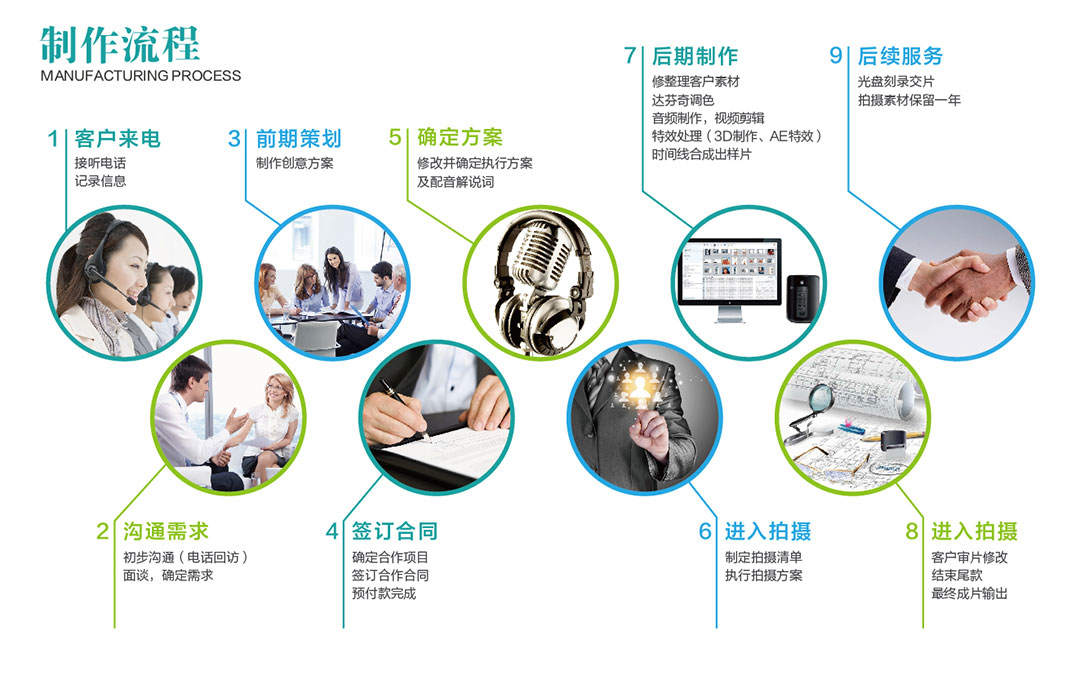 制作流程
MANUFACTURING PROCESS

1 客户来电
接听电话
记录信息

3 前期策划
制作创意方案

5 确定方案
修改并确定执行方案
及配音解说词

7 后期制作
修整理客户素材
达芬奇调色
音频制作，视频剪辑
特效处理（3D制作、AE特效）
时间线合成出样片

9 后续服务
光盘刻录交片
拍摄素材保留一年

2 沟通需求
初步沟通（电话回访）
面谈，确定需求

4 签订合同
确定合作项目
签订合作合同
预付款完成

6 进入拍摄
制定拍摄清单
执行拍摄方案

8 进入拍摄
客户审片修改
结束尾款
最终成片输出